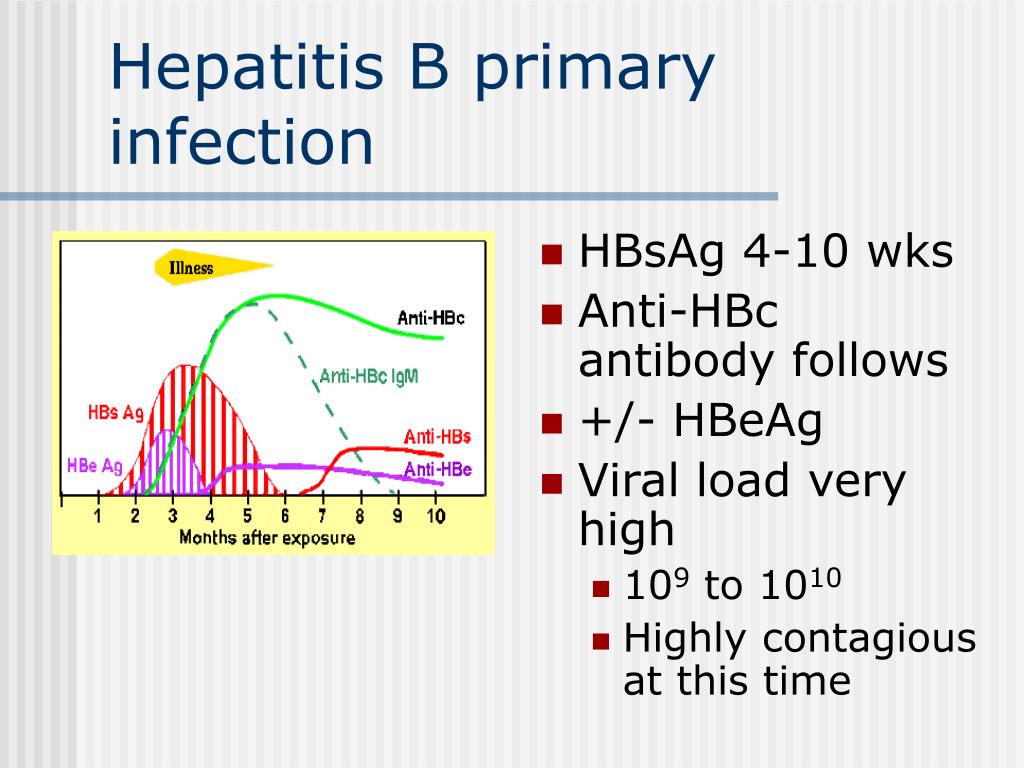 Hepatitis B primary infection

Illness

Anti-HBc

Anti-HBc IgM

HBs Ag

Anti-HBs

HBe Ag

Anti-HBe

1 2 3 4 5 6 7 8 9 10

Months after exposure

HBsAg 4-10 wks

Anti-HBc antibody follows

+/- HBeAg

Viral load very high

$10^9$ to $10^{10}$

Highly contagious at this time